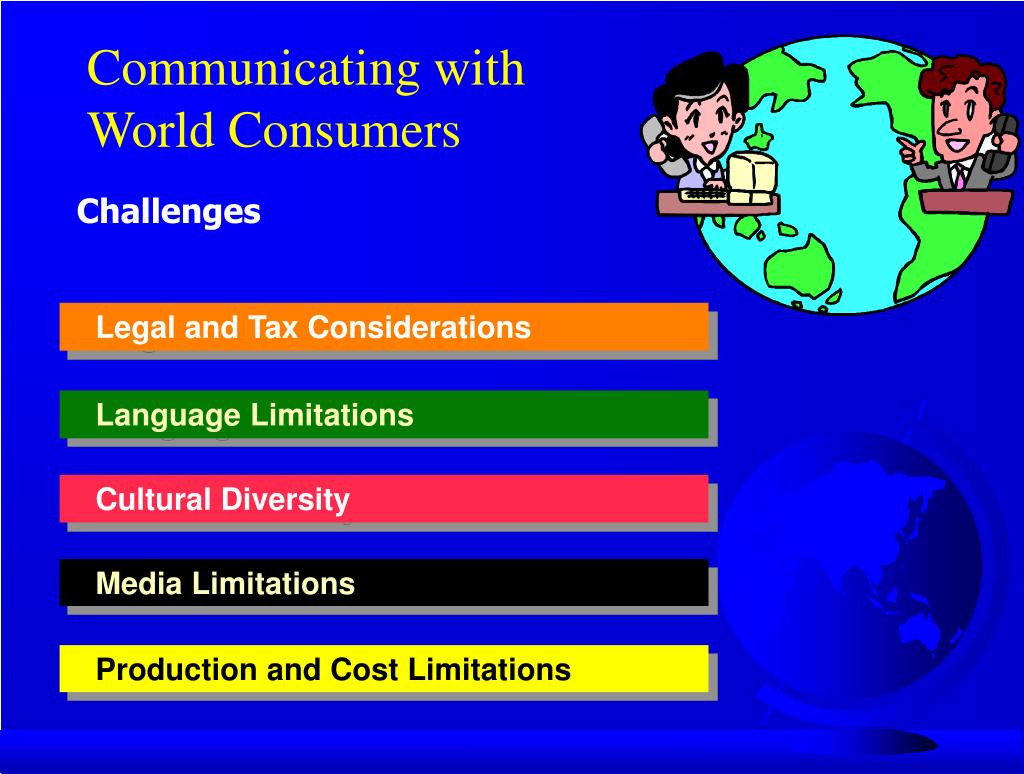 Communicating with World Consumers

Challenges

Legal and Tax Considerations

Language Limitations

Cultural Diversity

Media Limitations

Production and Cost Limitations